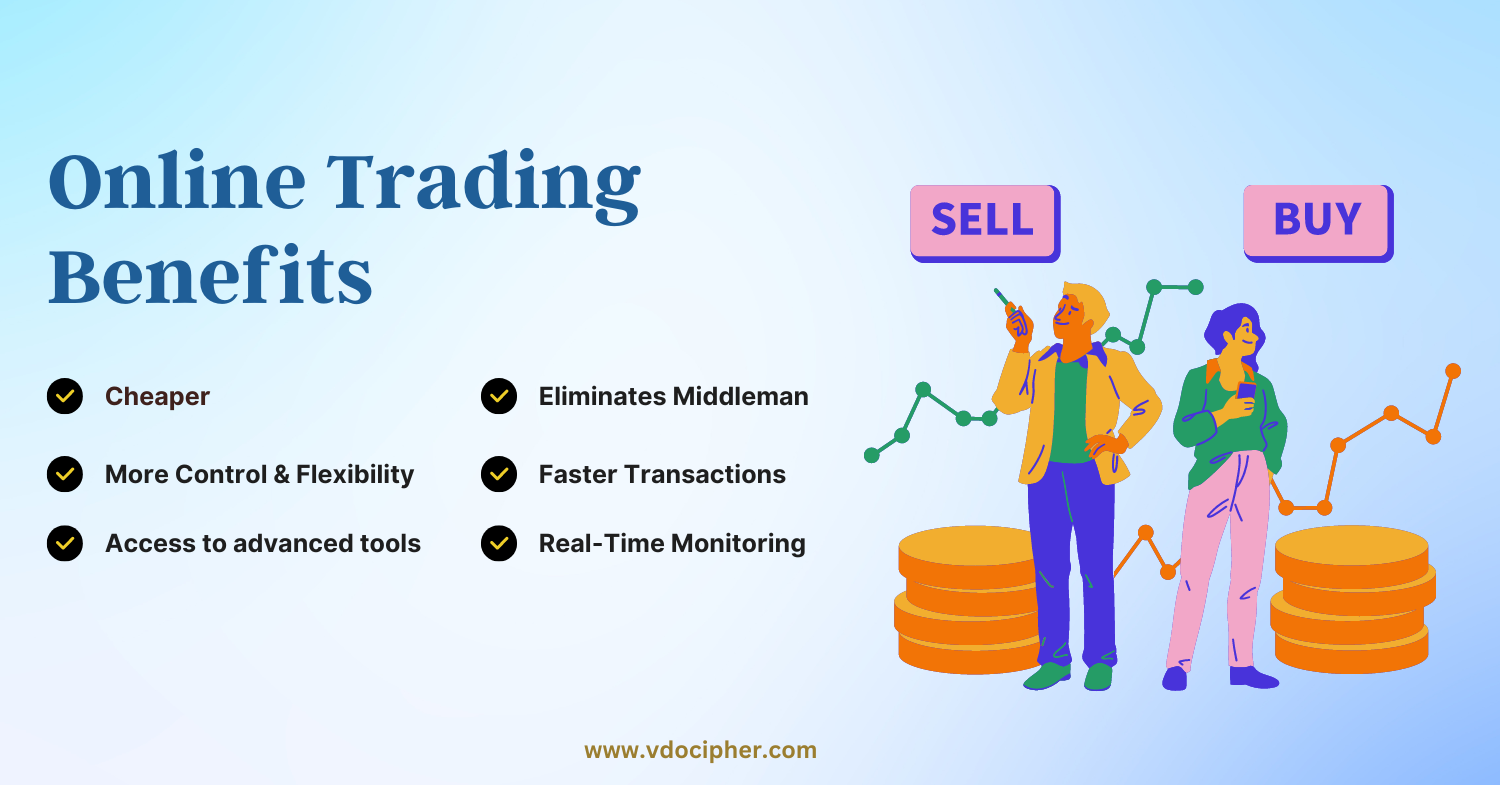 Online Trading Benefits

Cheaper

More Control & Flexibility

Access to advanced tools

Eliminates Middleman

Faster Transactions

Real-Time Monitoring

SELL

BUY

www.vdocipher.com